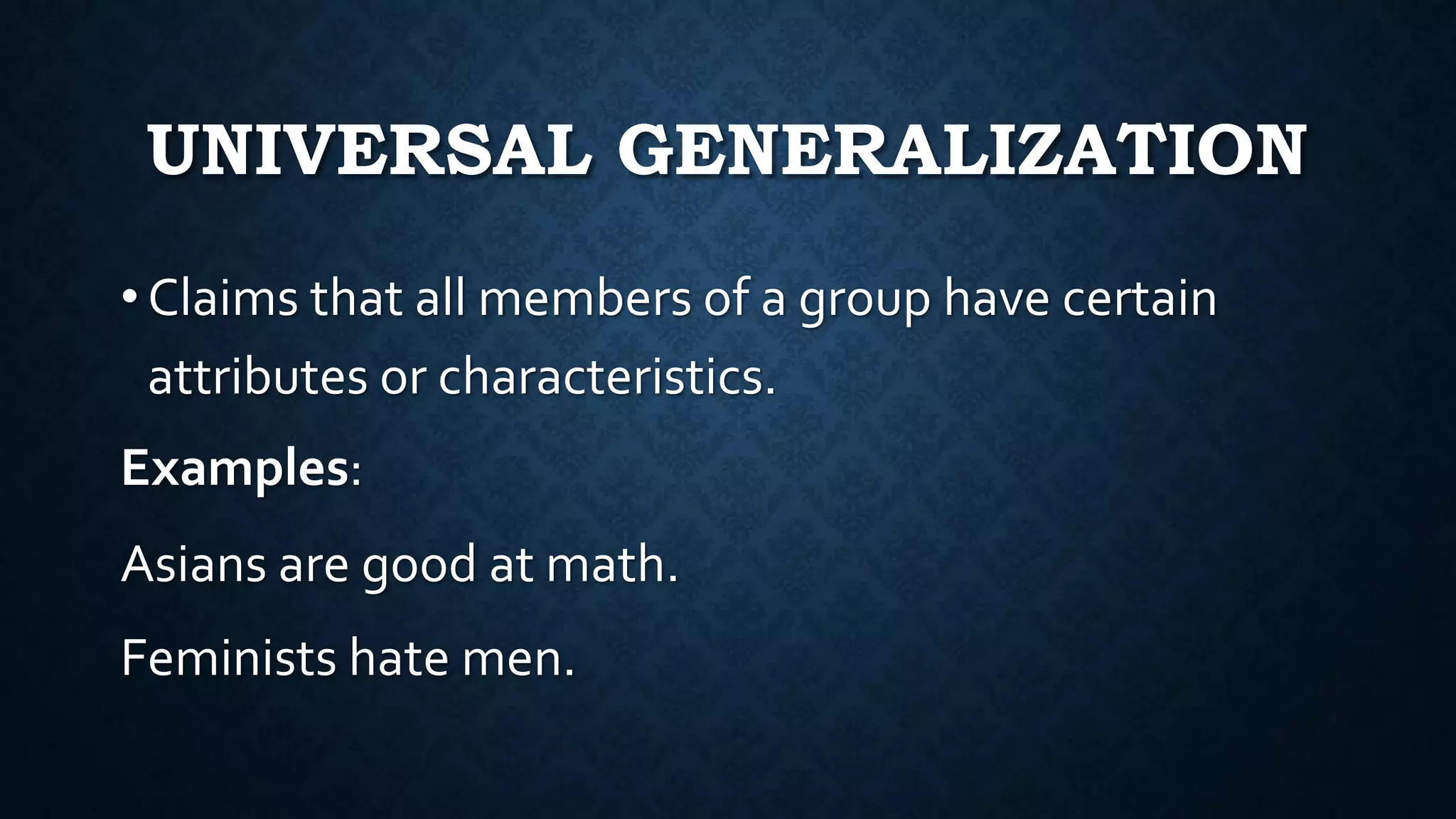 UNIVERSAL GENERALIZATION

• Claims that all members of a group have certain attributes or characteristics.

Examples:

Asians are good at math.

Feminists hate men.